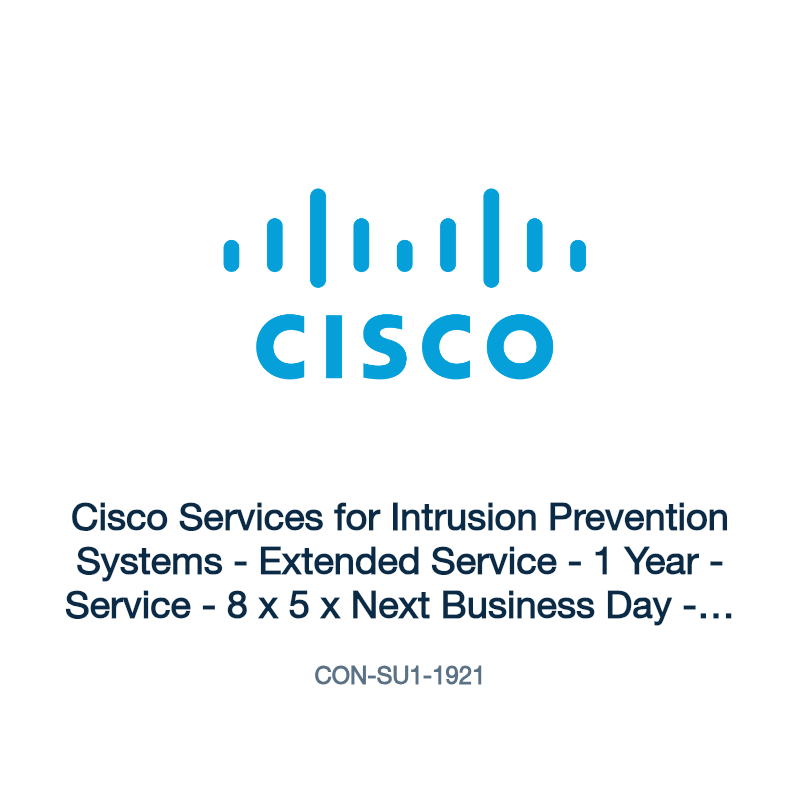 CISCO

Cisco Services for Intrusion Prevention Systems - Extended Service - 1 Year - Service - 8 x 5 x Next Business Day -...

CON-SU1-1921